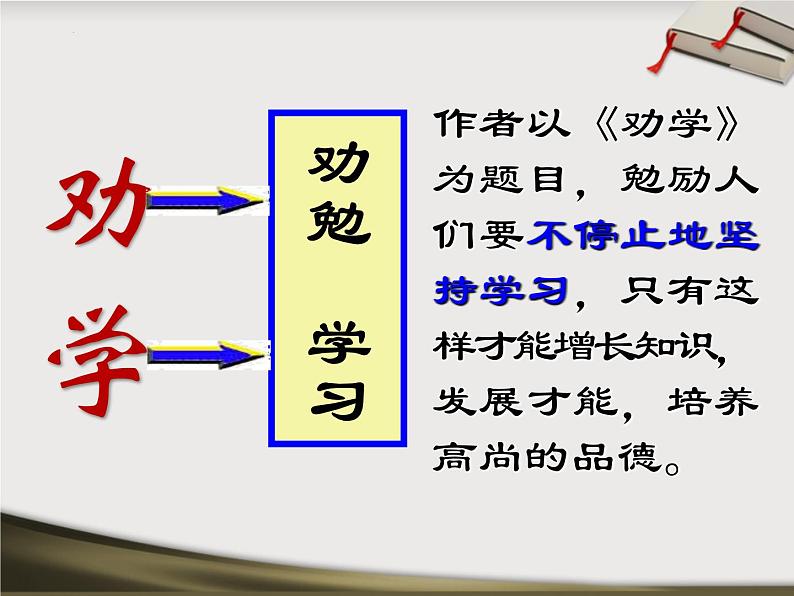 劝

学

劝勉

学习

作者以《劝学》为题目，勉励人们要不停止地坚持学习，只有这样才能增长知识，发展才能，培养高尚的品德。